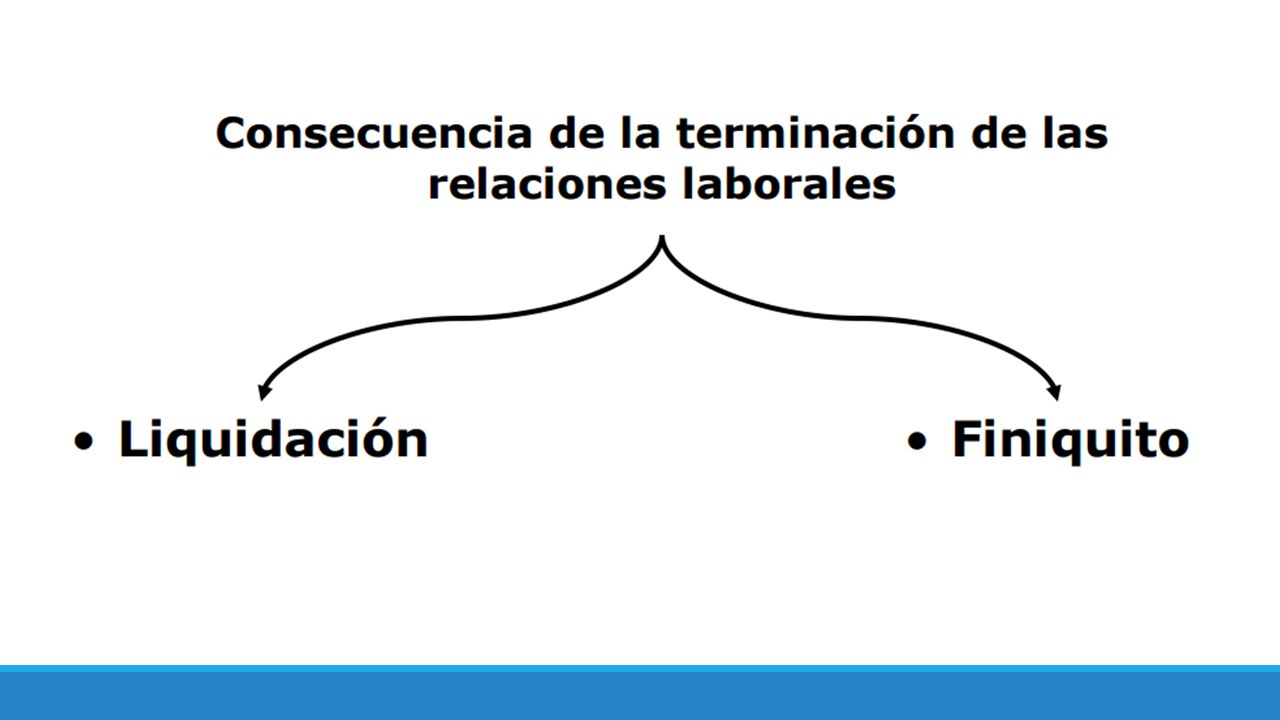 Consecuencia de la terminación de las relaciones laborales

• Liquidación

• Finiquito